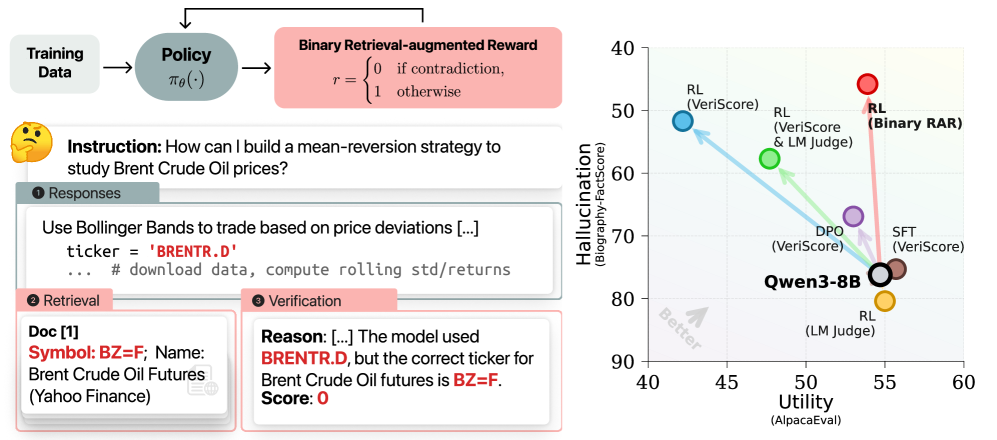 Training Data

Policy
$\pi_\theta(\cdot)$

Binary Retrieval-augmented Reward
$r = \begin{cases} 0 & \text{if contradiction,} \\ 1 & \text{otherwise} \end{cases}$

Instruction: How can I build a mean-reversion strategy to study Brent Crude Oil prices?

❶ Responses

Use Bollinger Bands to trade based on price deviations [...]
ticker = 'BRENTR.D'
... # download data, compute rolling std/returns

❷ Retrieval

Doc [1]
Symbol: BZ=F; Name: Brent Crude Oil Futures (Yahoo Finance)

❸ Verification

Reason: [...] The model used BRENTR.D, but the correct ticker for Brent Crude Oil futures is BZ=F.
Score: 0

Hallucination
(Biography-FactScore)

40
50
60
70
80
90

RL
(VeriScore)

RL
(VeriScore & LM Judge)

RL
(Binary RAR)

DPO
(VeriScore)

SFT
(VeriScore)

Qwen3-8B

RL
(LM Judge)

Better

40
45
50
55
60

Utility
(AlpacaEval)